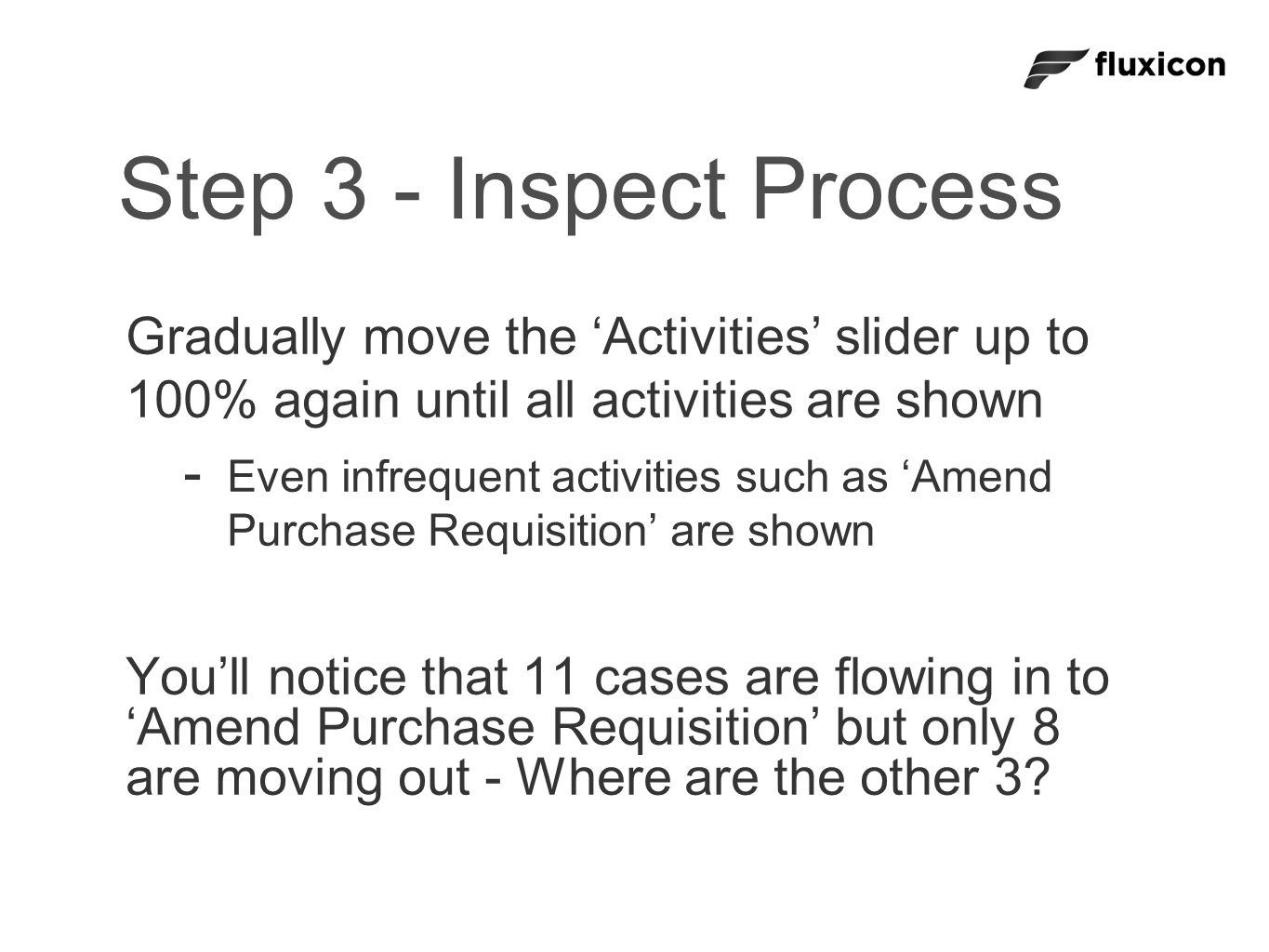 fluxicon

Step 3 - Inspect Process

Gradually move the ‘Activities’ slider up to 100% again until all activities are shown

- Even infrequent activities such as ‘Amend Purchase Requisition’ are shown

You’ll notice that 11 cases are flowing in to ‘Amend Purchase Requisition’ but only 8 are moving out - Where are the other 3?